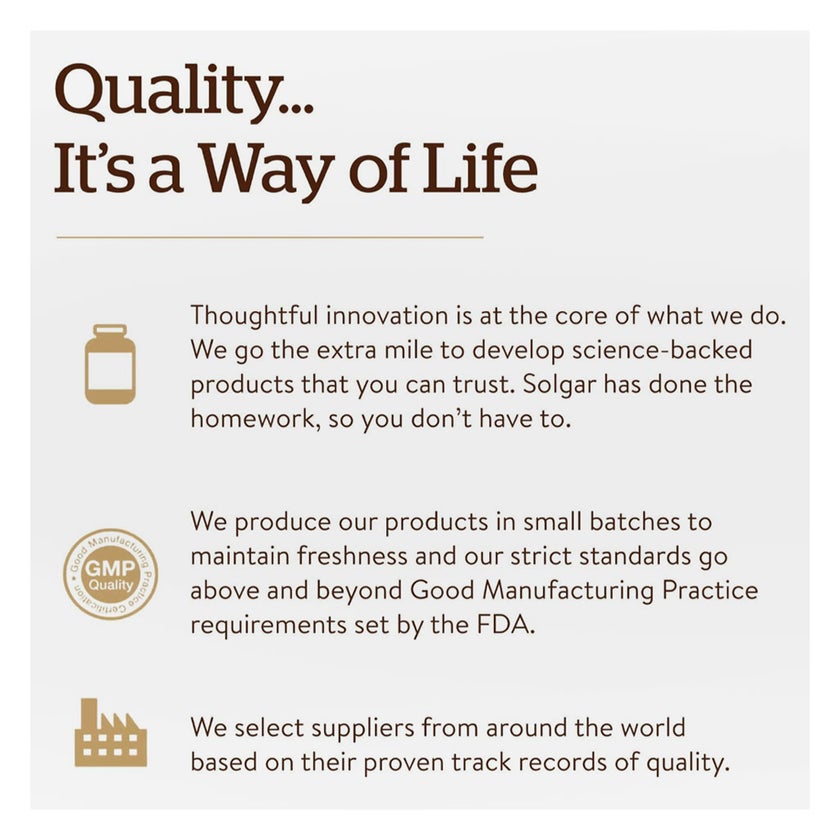 Quality...
It's a Way of Life

Thoughtful innovation is at the core of what we do. We go the extra mile to develop science-backed products that you can trust. Solgar has done the homework, so you don't have to.

Good Manufacturing Practice Certification
GMP
Quality

We produce our products in small batches to maintain freshness and our strict standards go above and beyond Good Manufacturing Practice requirements set by the FDA.

We select suppliers from around the world based on their proven track records of quality.